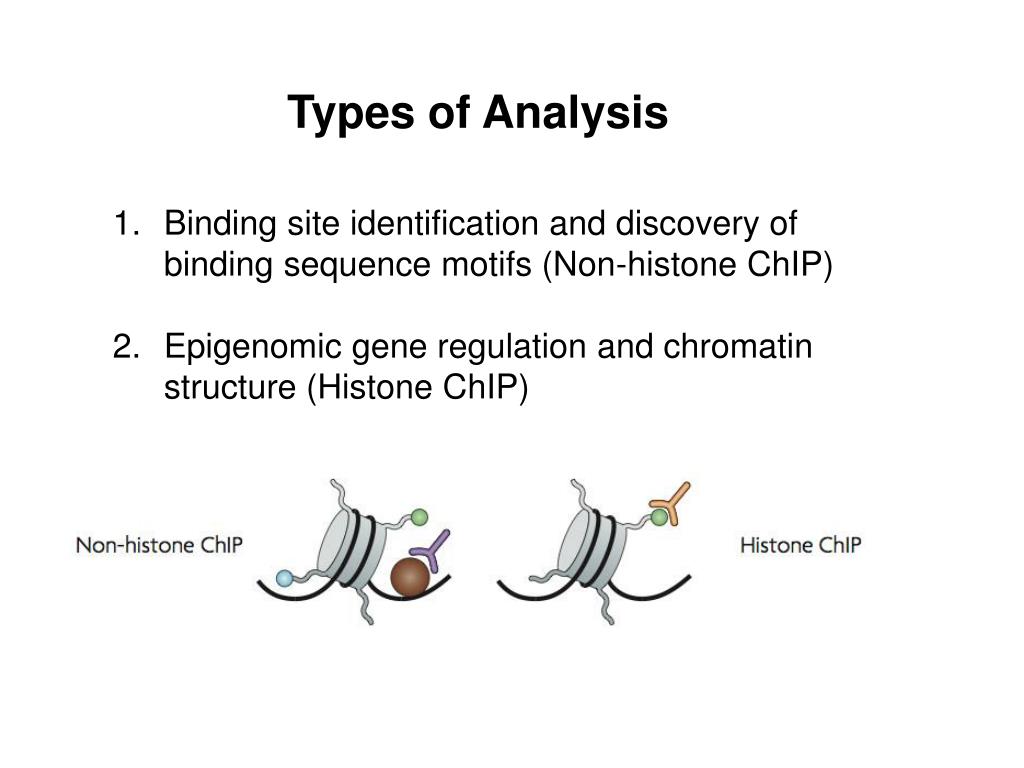 Types of Analysis

1. Binding site identification and discovery of binding sequence motifs (Non-histone ChIP)

2. Epigenomic gene regulation and chromatin structure (Histone ChIP)

Non-histone ChIP

Histone ChIP